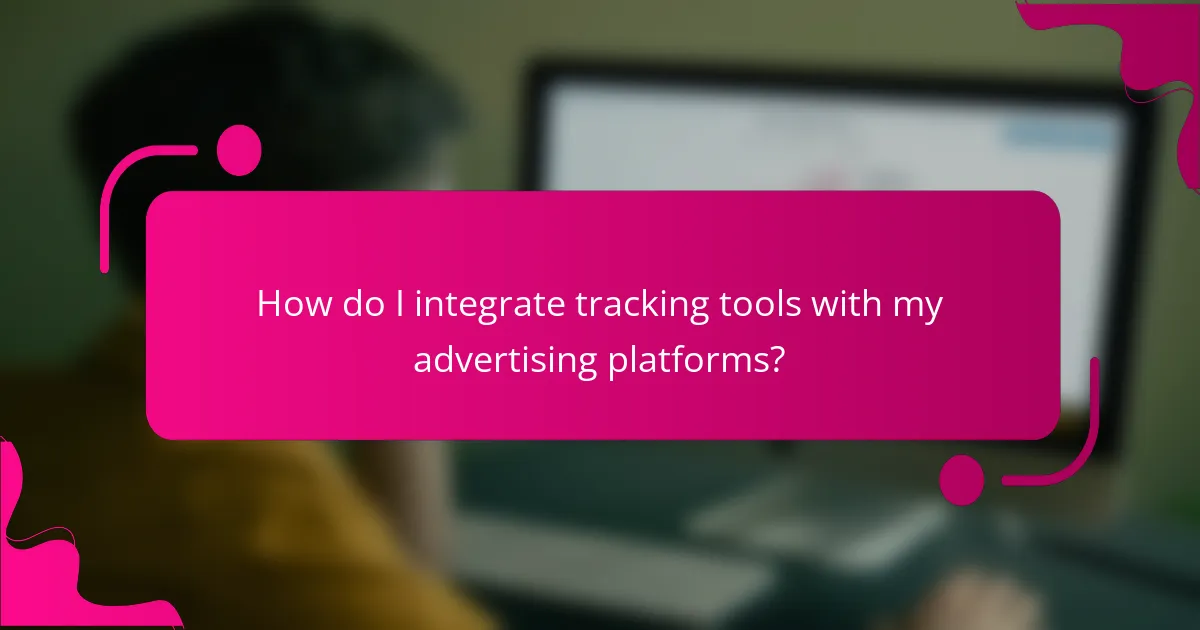 How do I integrate tracking tools with my advertising platforms?